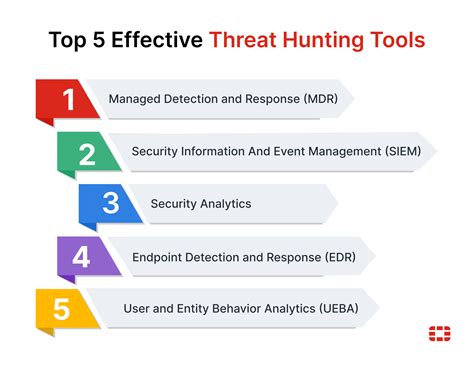 Top 5 Effective Threat Hunting Tools

1 Managed Detection and Response (MDR)

2 Security Information And Event Management (SIEM)

3 Security Analytics

4 Endpoint Detection and Response (EDR)

5 User and Entity Behavior Analytics (UEBA)